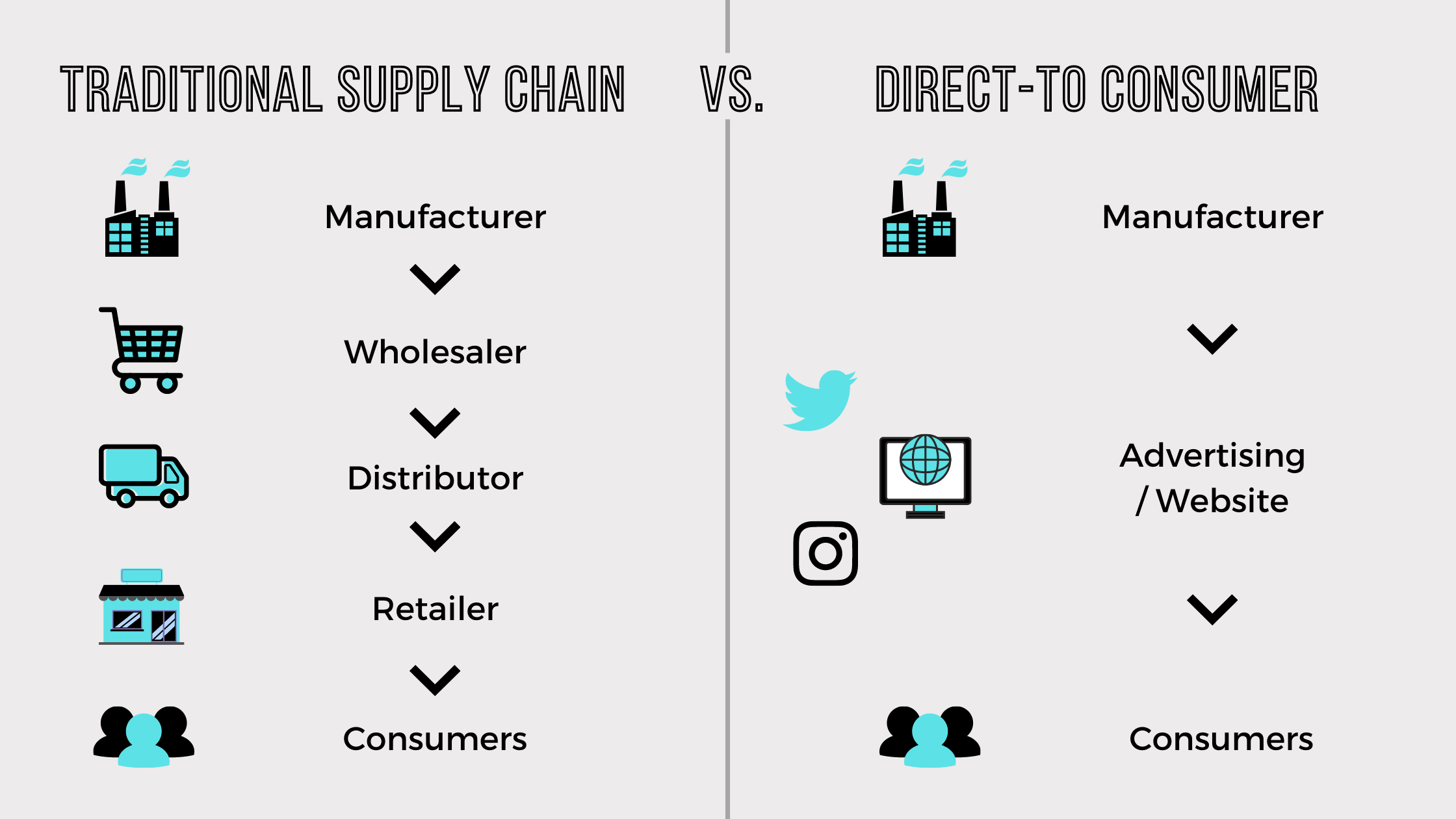 TRADITIONAL SUPPLY CHAIN

VS.

DIRECT-TO CONSUMER

Manufacturer

Wholesaler

Distributor

Retailer

Consumers

Manufacturer

Advertising / Website

Consumers